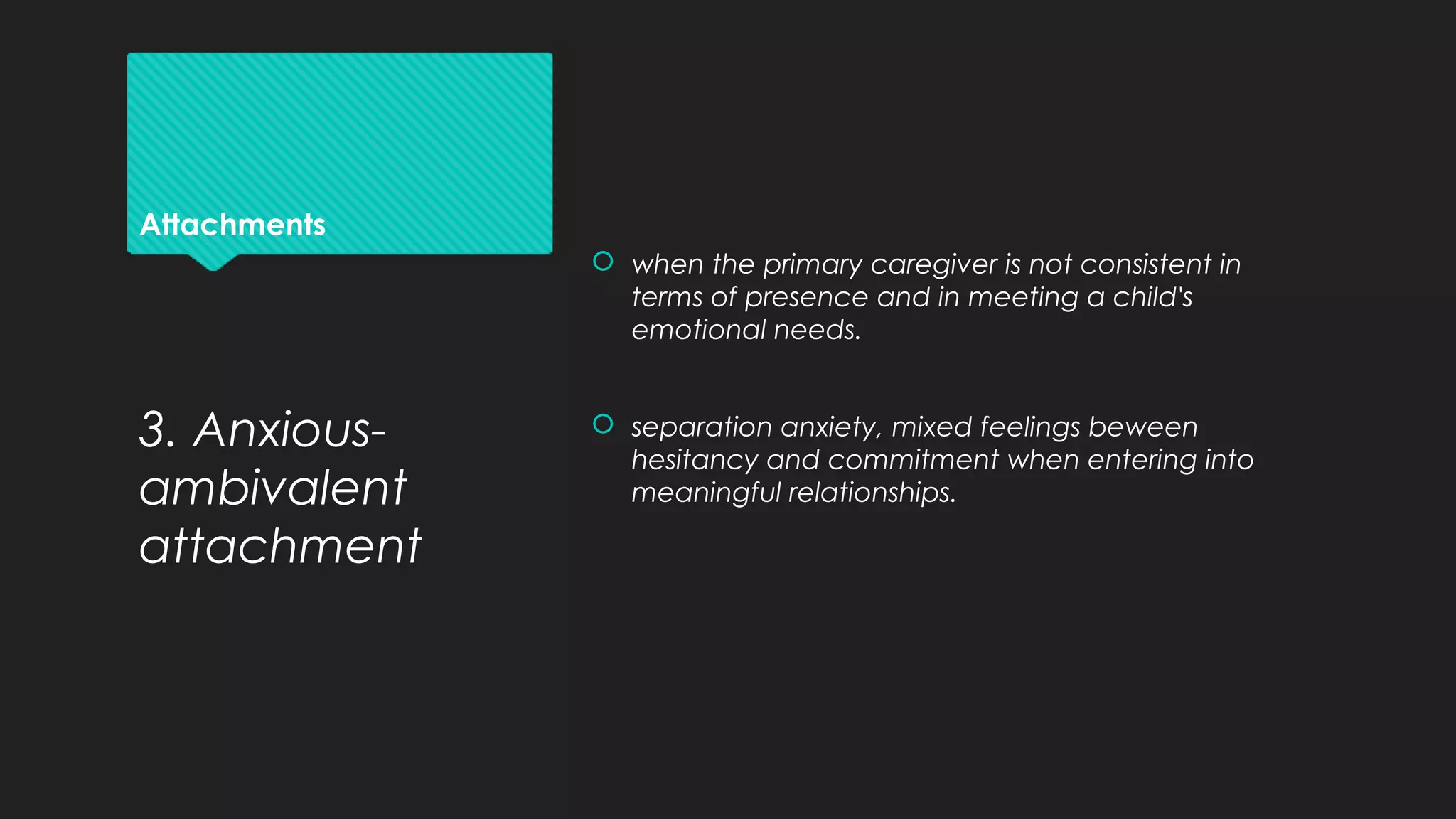 Attachments

3. Anxious-ambivalent attachment

when the primary caregiver is not consistent in terms of presence and in meeting a child's emotional needs.

separation anxiety, mixed feelings beween hesitancy and commitment when entering into meaningful relationships.